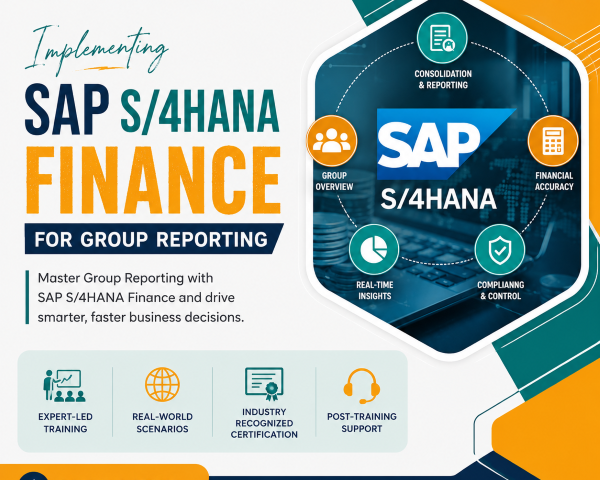 Implementing

SAP S/4HANA FINANCE

FOR GROUP REPORTING

Master Group Reporting with SAP S/4HANA Finance and drive smarter, faster business decisions.

CONSOLIDATION & REPORTING

GROUP OVERVIEW

SAP

S/4HANA

FINANCIAL ACCURACY

REAL-TIME INSIGHTS

COMPLIANNG & CONTROL

EXPERT-LED TRAINING

REAL-WORLD SCENARIOS

INDUSTRY RECOGNIZED CERTIFICATION

POST-TRAINING SUPPORT